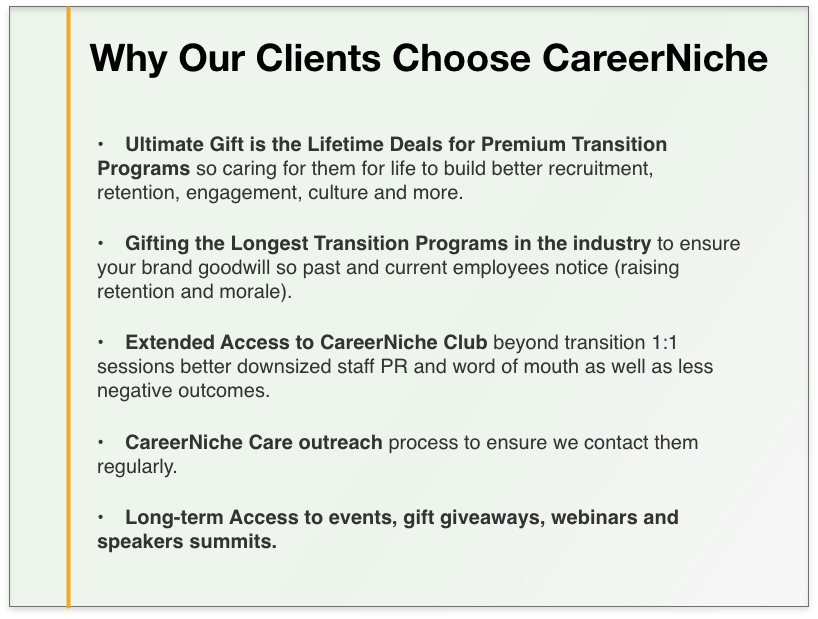 Why Our Clients Choose CareerNiche

• Ultimate Gift is the Lifetime Deals for Premium Transition Programs so caring for them for life to build better recruitment, retention, engagement, culture and more.

• Gifting the Longest Transition Programs in the industry to ensure your brand goodwill so past and current employees notice (raising retention and morale).

• Extended Access to CareerNiche Club beyond transition 1:1 sessions better downsized staff PR and word of mouth as well as less negative outcomes.

• CareerNiche Care outreach process to ensure we contact them regularly.

• Long-term Access to events, gift giveaways, webinars and speakers summits.